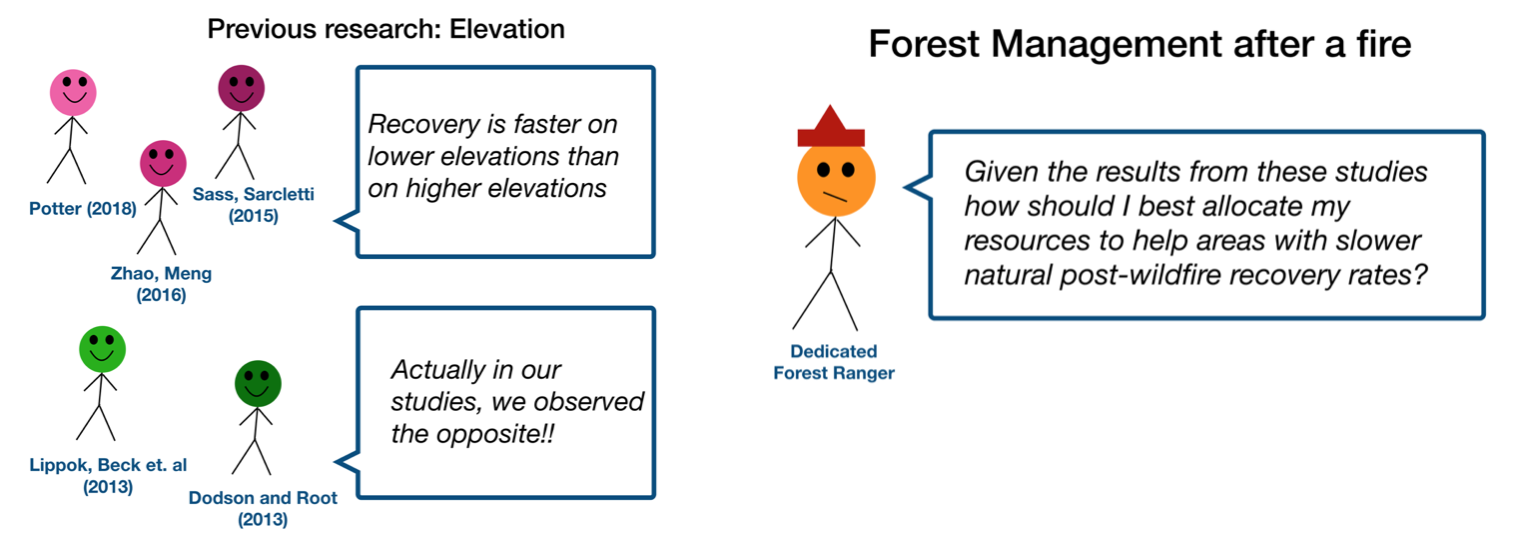 Previous research: Elevation

Potter (2018)

Zhao, Meng (2016)

Sass, Sarcletti (2015)

Recovery is faster on lower elevations than on higher elevations

Lippok, Beck et. al (2013)

Dodson and Root (2013)

Actually in our studies, we observed the opposite!!

Forest Management after a fire

Dedicated Forest Ranger

Given the results from these studies how should I best allocate my resources to help areas with slower natural post-wildfire recovery rates?